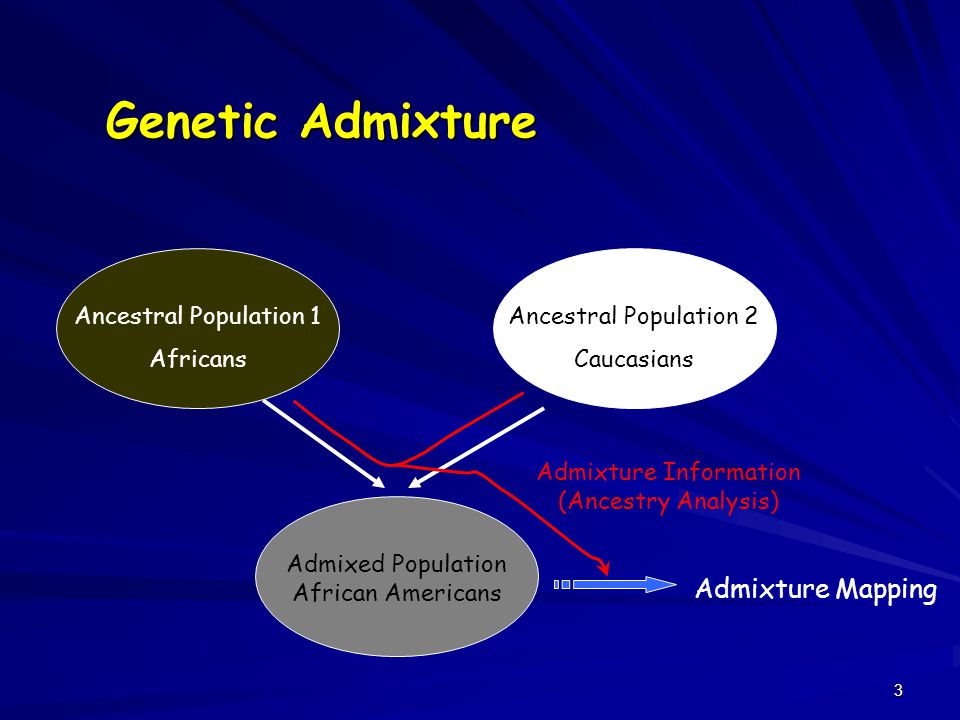 Genetic Admixture

Ancestral Population 1
Africans

Ancestral Population 2
Caucasians

Admixture Information
(Ancestry Analysis)

Admixed Population
African Americans

Admixture Mapping

3